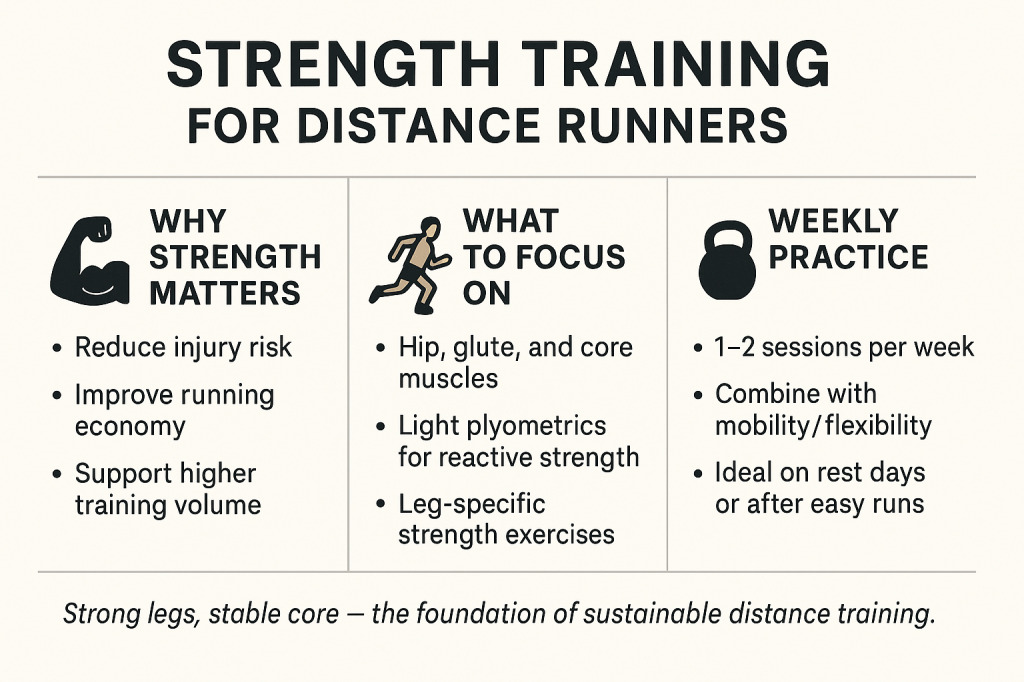 STRENGTH TRAINING
FOR DISTANCE RUNNERS

WHY STRENGTH MATTERS

• Reduce injury risk
• Improve running economy
• Support higher training volume

WHAT TO FOCUS ON

• Hip, glute, and core muscles
• Light plyometrics for reactive strength
• Leg-specific strength exercises

WEEKLY PRACTICE

• 1–2 sessions per week
• Combine with mobility/flexibility
• Ideal on rest days or after easy runs

Strong legs, stable core — the foundation of sustainable distance training.